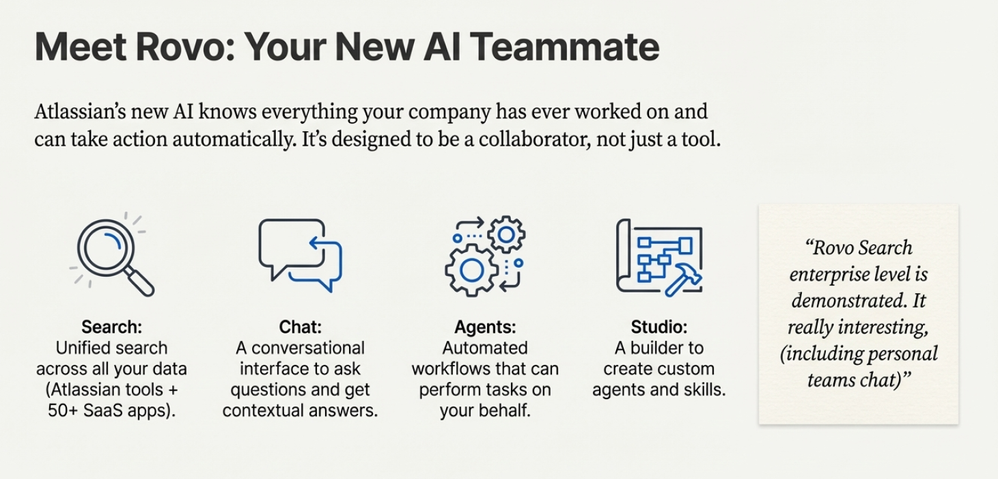 Meet Rovo: Your New AI Teammate

Atlassian's new AI knows everything your company has ever worked on and can take action automatically. It's designed to be a collaborator, not just a tool.

Search:
Unified search across all your data (Atlassian tools + 50+ SaaS apps).

Chat:
A conversational interface to ask questions and get contextual answers.

Agents:
Automated workflows that can perform tasks on your behalf.

Studio:
A builder to create custom agents and skills.

"Rovo Search enterprise level is demonstrated. It really interesting, (including personal teams chat)"